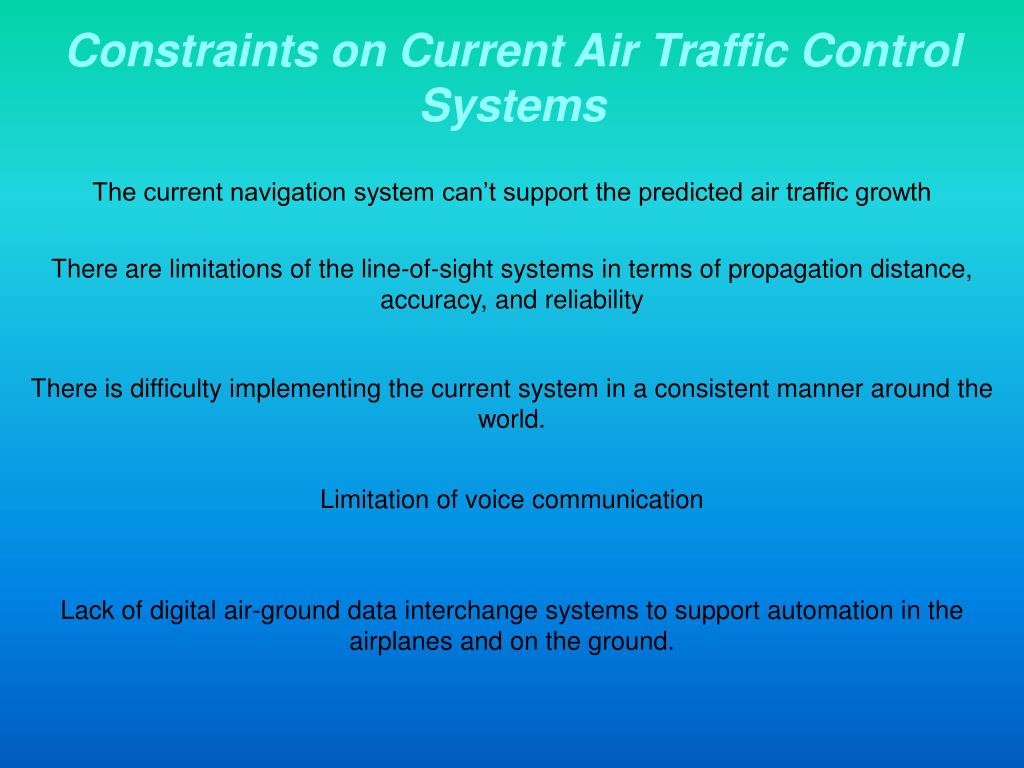 Constraints on Current Air Traffic Control Systems

The current navigation system can’t support the predicted air traffic growth

There are limitations of the line-of-sight systems in terms of propagation distance, accuracy, and reliability

There is difficulty implementing the current system in a consistent manner around the world.

Limitation of voice communication

Lack of digital air-ground data interchange systems to support automation in the airplanes and on the ground.